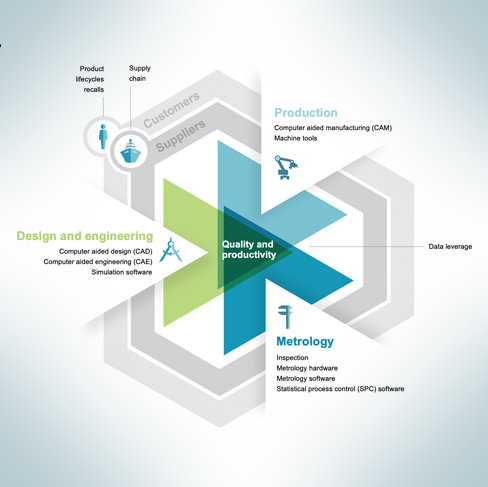 Product lifecycles recalls

Supply chain

Customers

Suppliers

Production

Computer aided manufacturing (CAM)
Machine tools

Design and engineering

Computer aided design (CAD)
Computer aided engineering (CAE)
Simulation software

Quality and productivity

Data leverage

Metrology

Inspection
Metrology hardware
Metrology software
Statistical process control (SPC) software